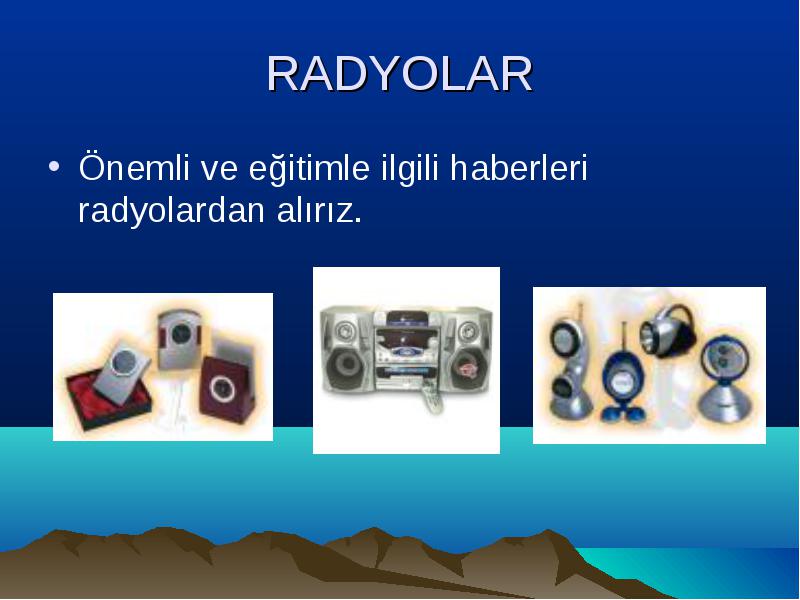 RADYOLAR

• Önemli ve eğitimle ilgili haberleri radyolardan alırız.